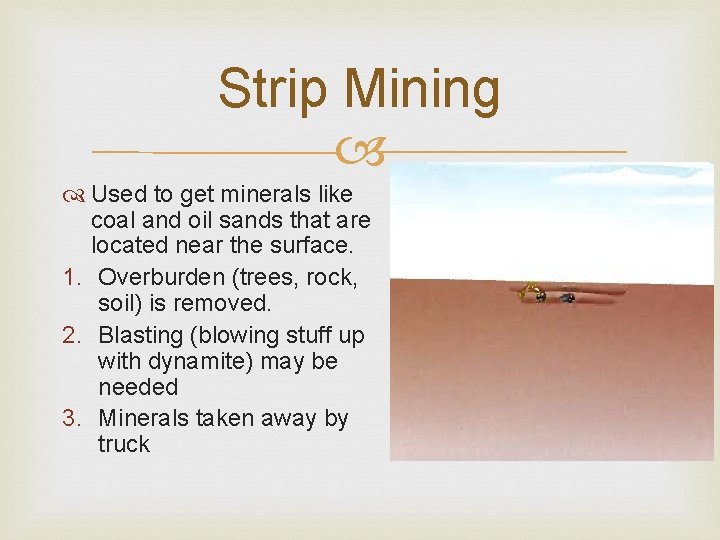 Strip Mining

Used to get minerals like coal and oil sands that are located near the surface.

1. Overburden (trees, rock, soil) is removed.
2. Blasting (blowing stuff up with dynamite) may be needed
3. Minerals taken away by truck